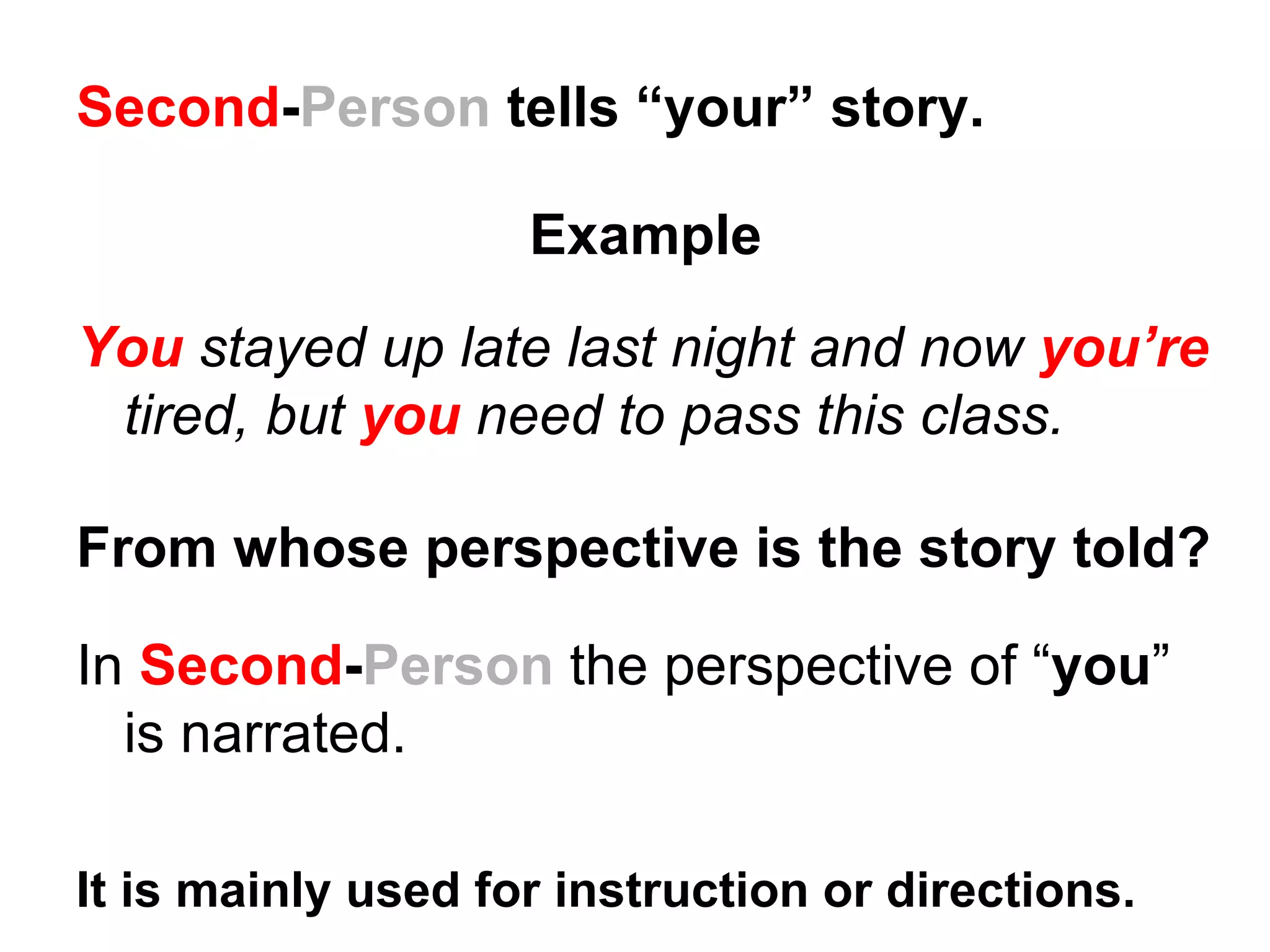 Second-Person tells “your” story.

Example

You stayed up late last night and now you’re tired, but you need to pass this class.

From whose perspective is the story told?

In Second-Person the perspective of “you” is narrated.

It is mainly used for instruction or directions.